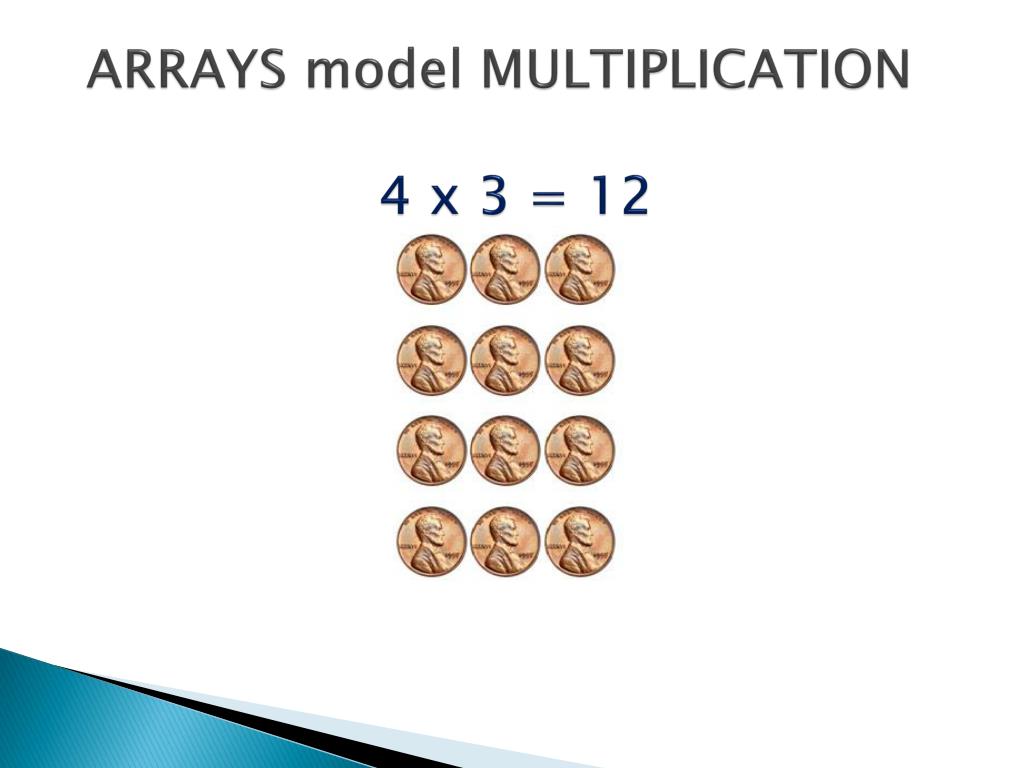 ARRAYS model MULTIPLICATION

$4 \times 3 = 12$